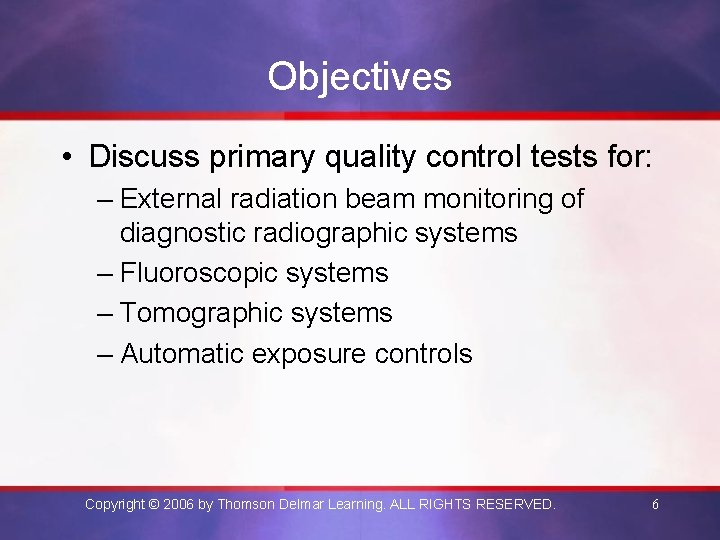 Objectives

• Discuss primary quality control tests for:
– External radiation beam monitoring of diagnostic radiographic systems
– Fluoroscopic systems
– Tomographic systems
– Automatic exposure controls

Copyright © 2006 by Thomson Delmar Learning. ALL RIGHTS RESERVED.

6